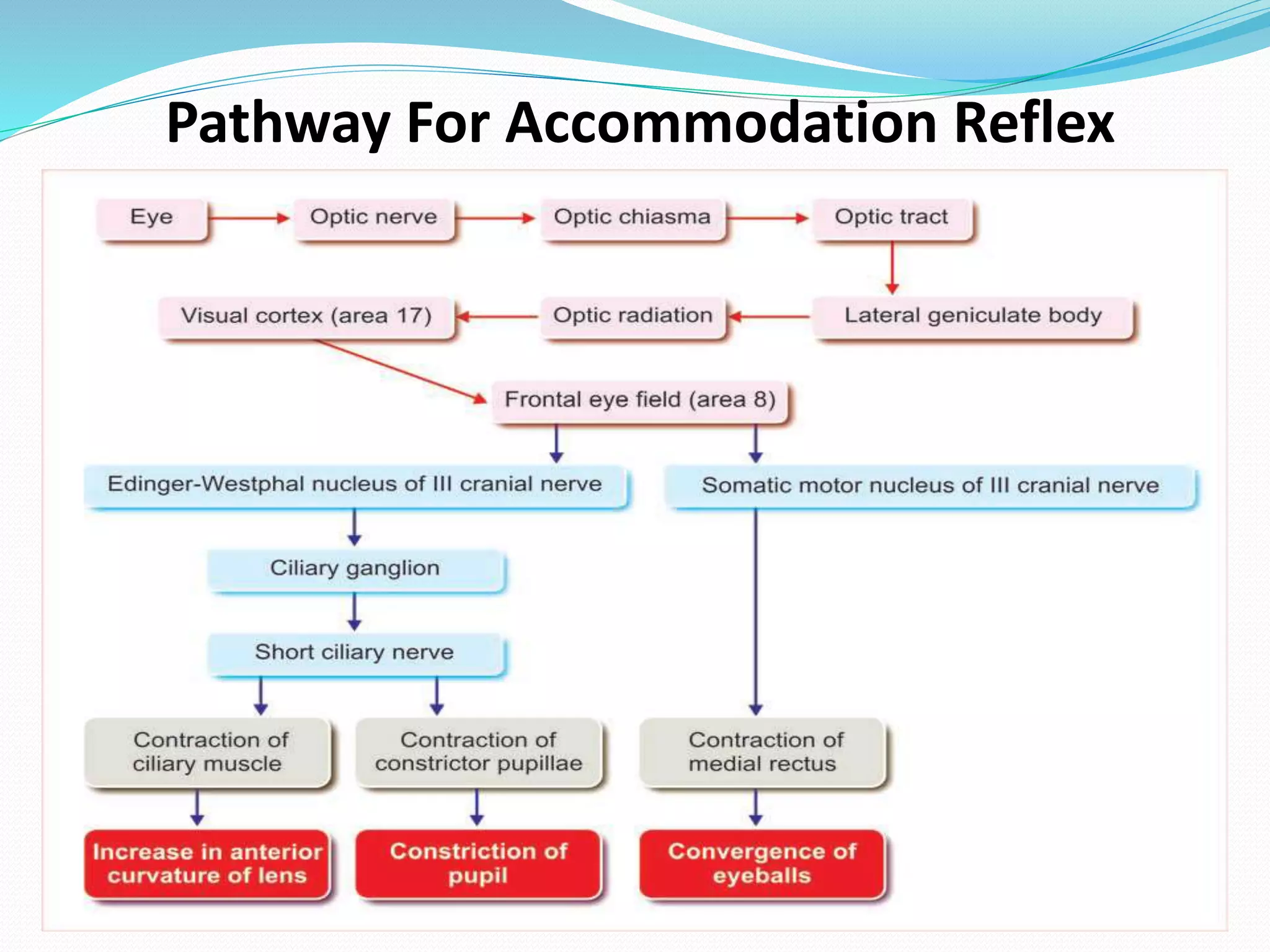 Pathway For Accommodation Reflex

Eye

Optic nerve

Optic chiasma

Optic tract

Lateral geniculate body

Optic radiation

Visual cortex (area 17)

Frontal eye field (area 8)

Edinger-Westphal nucleus of III cranial nerve

Somatic motor nucleus of III cranial nerve

Ciliary ganglion

Short ciliary nerve

Contraction of ciliary muscle

Contraction of constrictor pupillae

Contraction of medial rectus

Increase in anterior curvature of lens

Constriction of pupil

Convergence of eyeballs